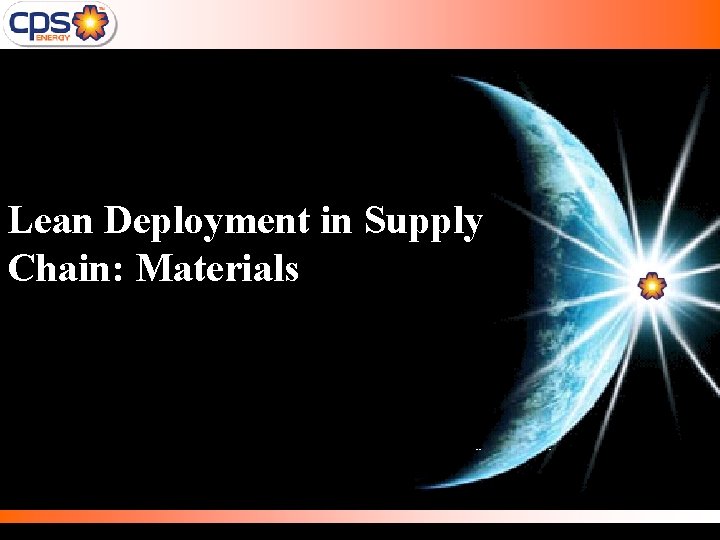 cps ENERGY

Lean Deployment in Supply Chain: Materials